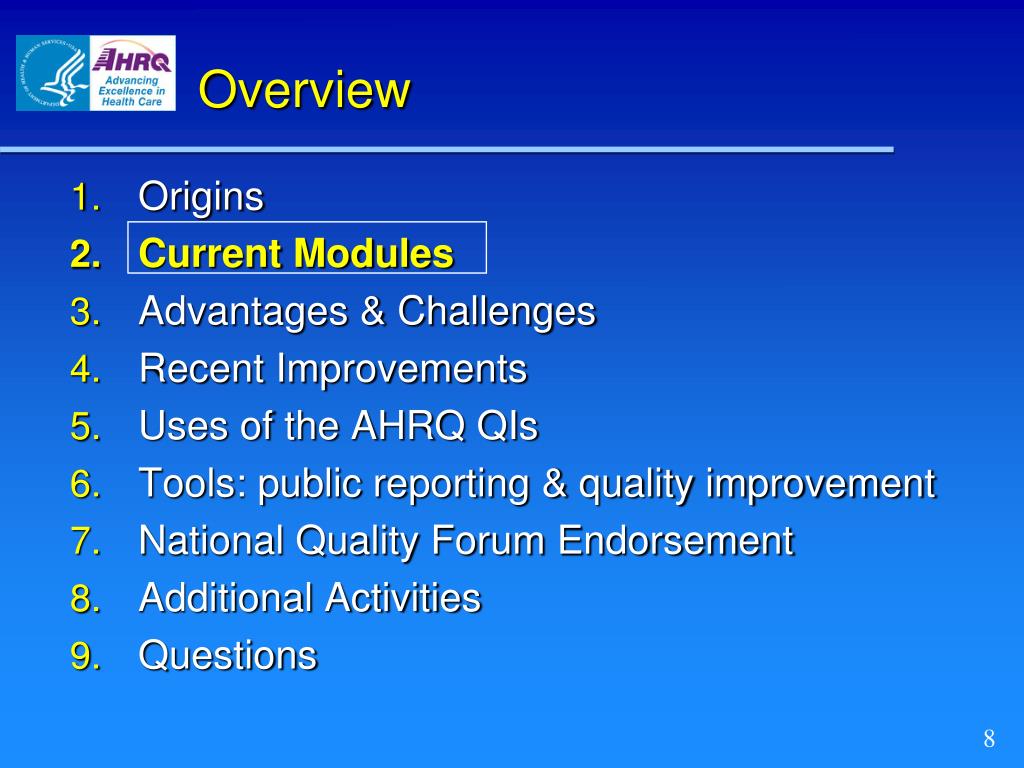 AHRQ
Advancing Excellence in Health Care

Overview

1. Origins
2. Current Modules
3. Advantages & Challenges
4. Recent Improvements
5. Uses of the AHRQ QIs
6. Tools: public reporting & quality improvement
7. National Quality Forum Endorsement
8. Additional Activities
9. Questions

8